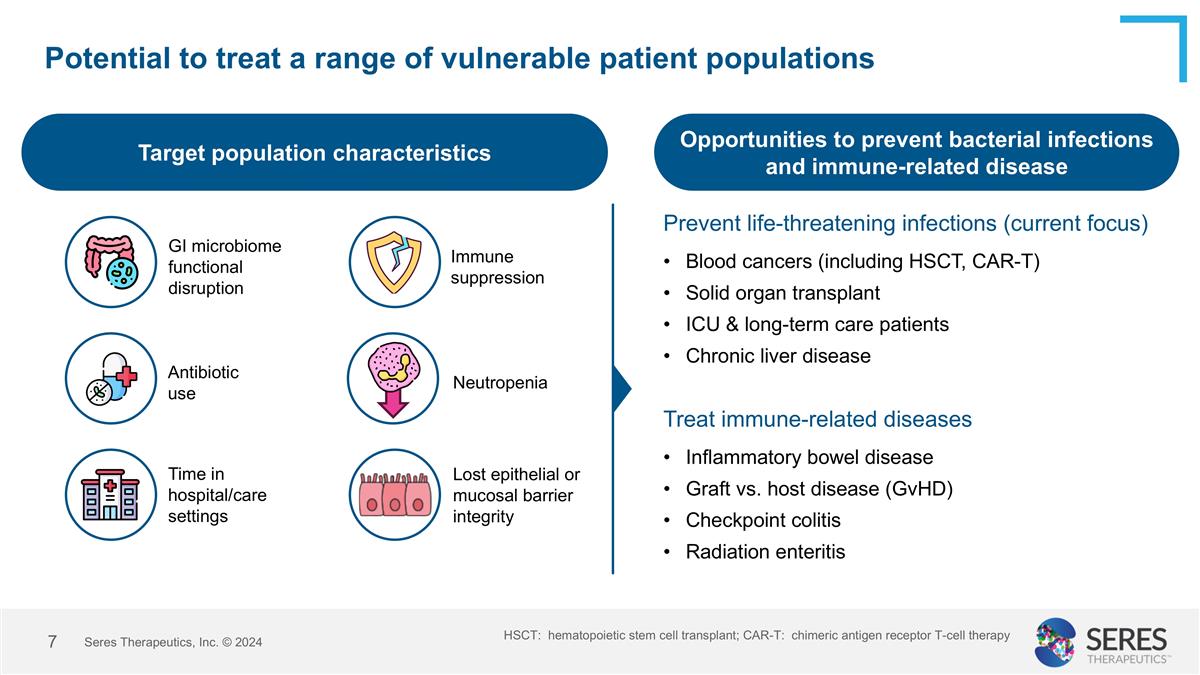 Potential to treat a range of vulnerable patient populations

Target population characteristics

GI microbiome functional disruption

Immune suppression

Antibiotic use

Neutropenia

Time in hospital/care settings

Lost epithelial or mucosal barrier integrity

Opportunities to prevent bacterial infections and immune-related disease

Prevent life-threatening infections (current focus)

• Blood cancers (including HSCT, CAR-T)
• Solid organ transplant
• ICU & long-term care patients
• Chronic liver disease

Treat immune-related diseases

• Inflammatory bowel disease
• Graft vs. host disease (GvHD)
• Checkpoint colitis
• Radiation enteritis

7 Seres Therapeutics, Inc. © 2024

HSCT: hematopoietic stem cell transplant; CAR-T: chimeric antigen receptor T-cell therapy

SERES THERAPEUTICS™